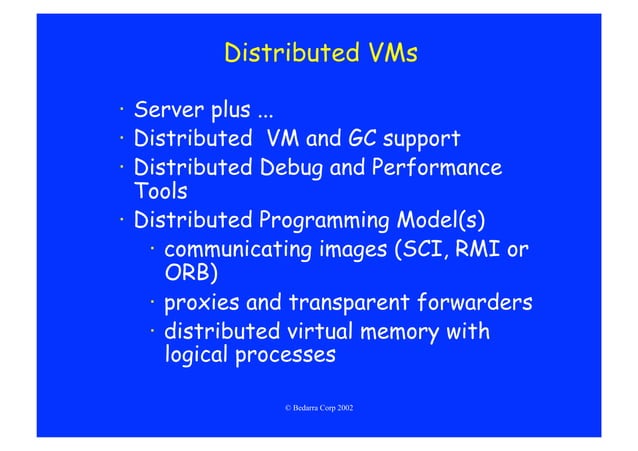 Distributed VMs

· Server plus ...
· Distributed  VM and GC support
· Distributed Debug and Performance Tools
· Distributed Programming Model(s)
  · communicating images (SCI, RMI or ORB)
  · proxies and transparent forwarders
  · distributed virtual memory with logical processes

© Bedarra Corp 2002